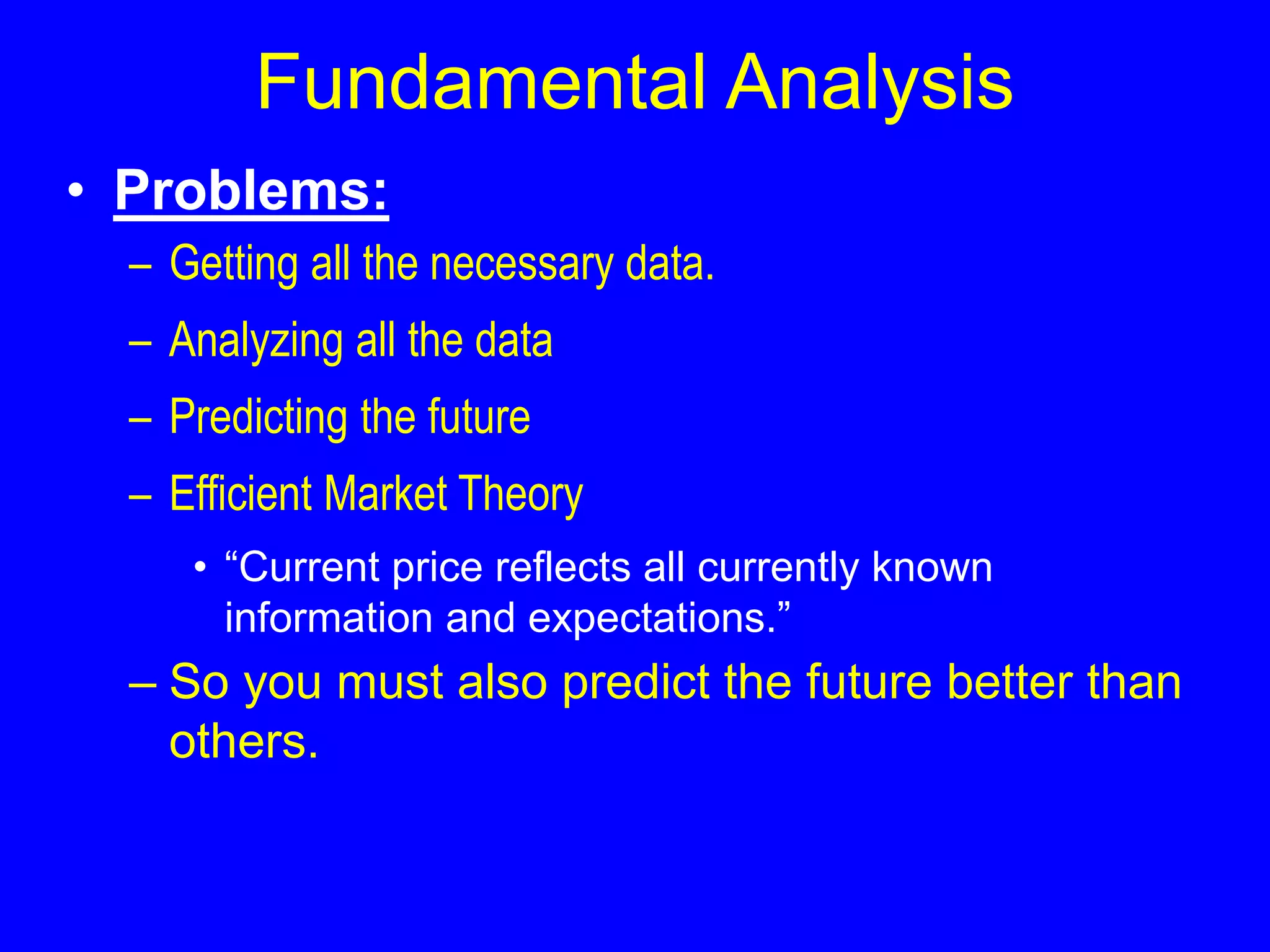 Fundamental Analysis

• Problems:

– Getting all the necessary data.

– Analyzing all the data

– Predicting the future

– Efficient Market Theory

• “Current price reflects all currently known information and expectations.”

– So you must also predict the future better than others.